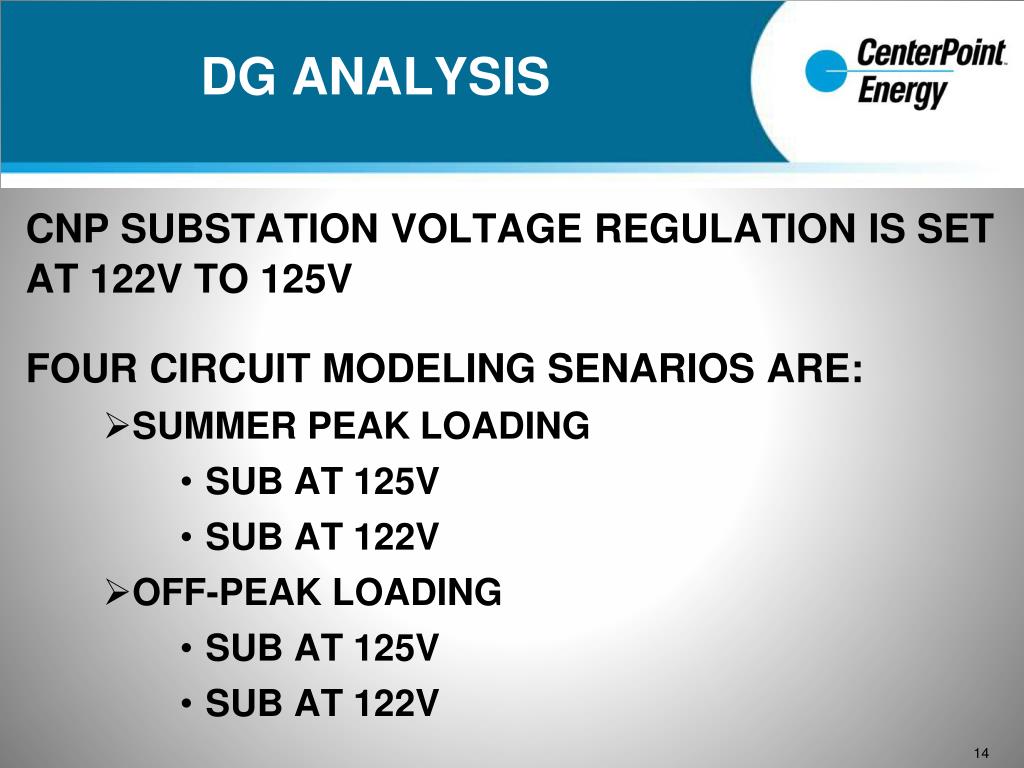 DG ANALYSIS

CenterPoint. Energy

CNP SUBSTATION VOLTAGE REGULATION IS SET AT 122V TO 125V

FOUR CIRCUIT MODELING SENARIOS ARE:

➢SUMMER PEAK LOADING

• SUB AT 125V

• SUB AT 122V

➢OFF-PEAK LOADING

• SUB AT 125V

• SUB AT 122V

14